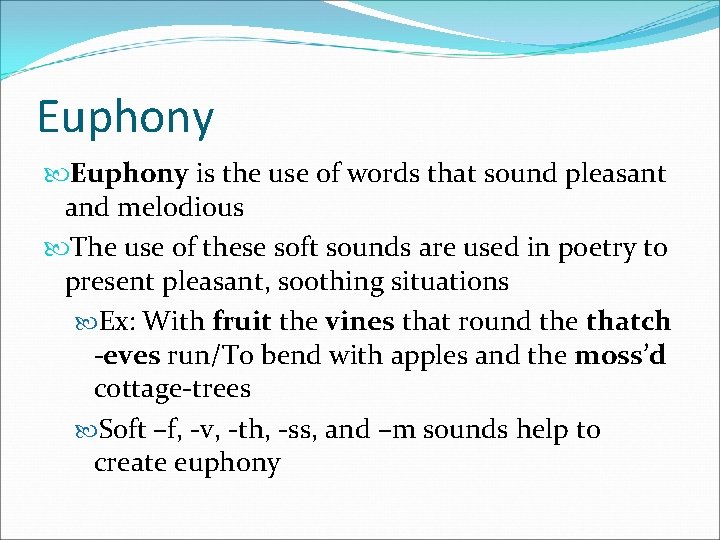 Euphony

Euphony is the use of words that sound pleasant and melodious

The use of these soft sounds are used in poetry to present pleasant, soothing situations

Ex: With fruit the vines that round the thatch -eves run/To bend with apples and the moss'd cottage-trees

Soft –f, -v, -th, -ss, and –m sounds help to create euphony